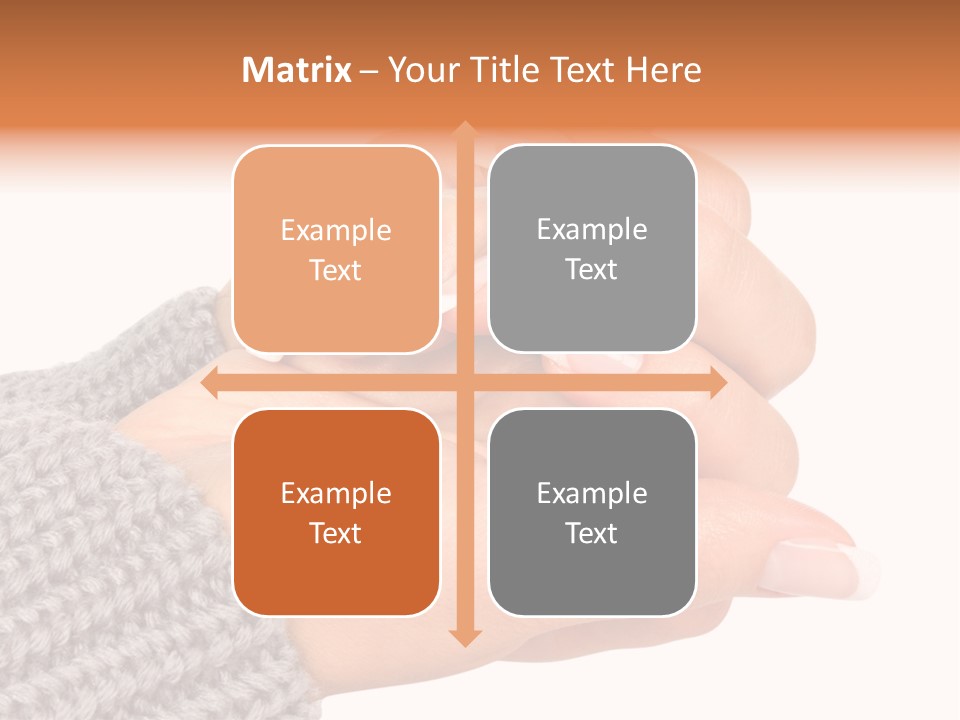 Matrix – Your Title Text Here

Example Text

Example Text

Example Text

Example Text